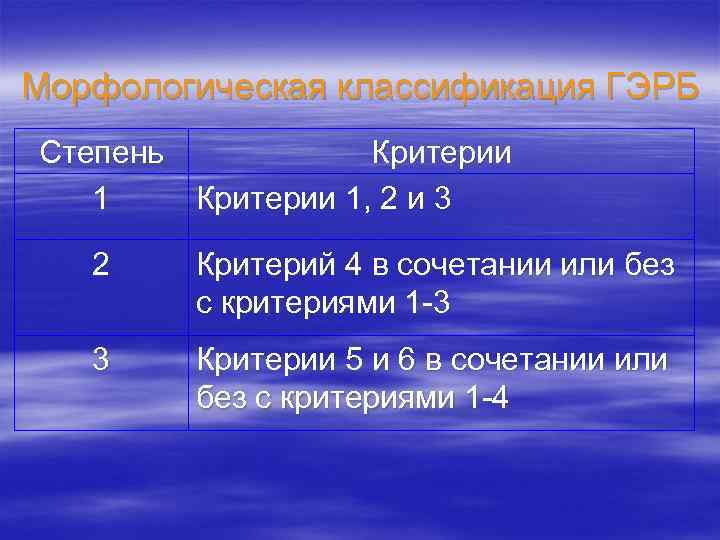 Морфологическая классификация ГЭРБ

| Степень | Критерии |
|---|---|
| 1 | Критерии 1, 2 и 3 |
| 2 | Критерий 4 в сочетании или без с критериями 1-3 |
| 3 | Критерии 5 и 6 в сочетании или без с критериями 1-4 |